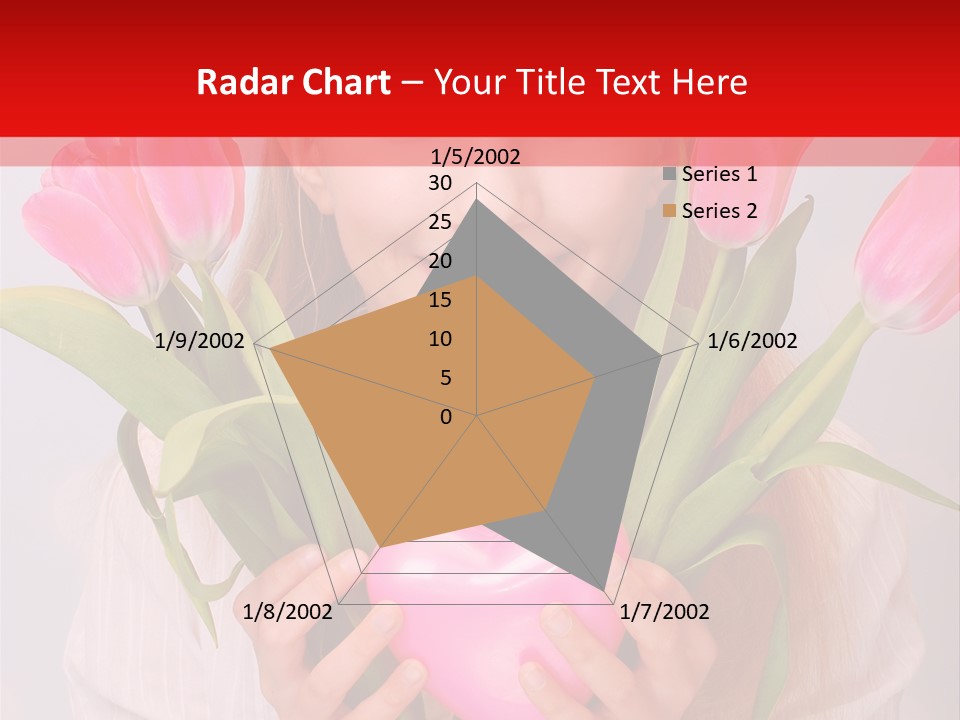 Radar Chart – Your Title Text Here

1/5/2002

30
25
20
15
10
5
0

Series 1
Series 2

1/6/2002
1/7/2002
1/8/2002
1/9/2002